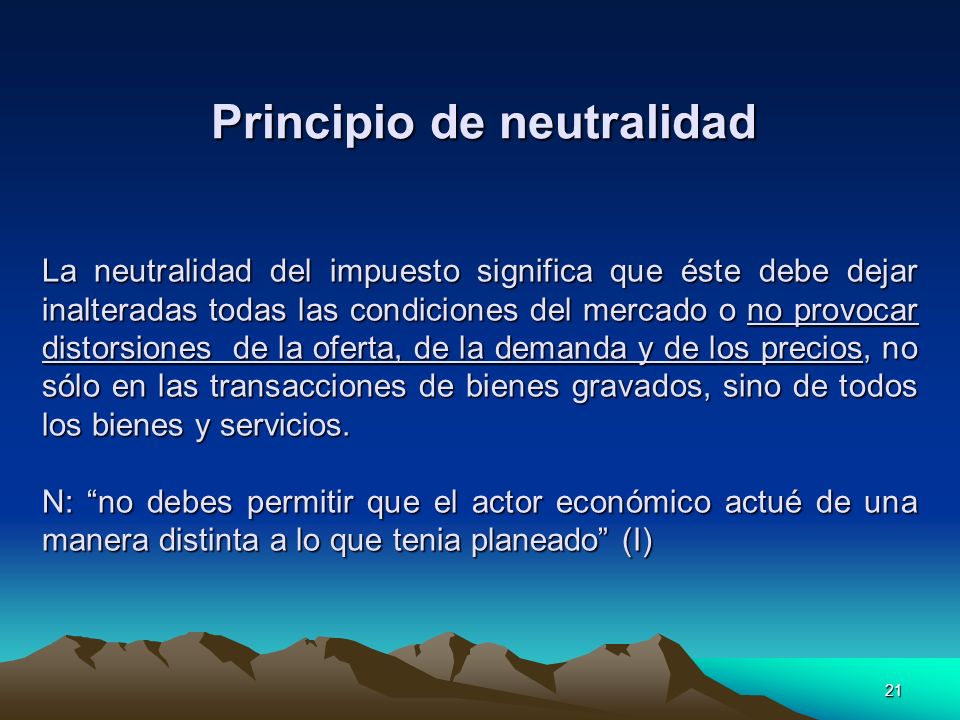 Principio de neutralidad

La neutralidad del impuesto significa que éste debe dejar inalteradas todas las condiciones del mercado o no provocar distorsiones de la oferta, de la demanda y de los precios, no sólo en las transacciones de bienes gravados, sino de todos los bienes y servicios.

N: “no debes permitir que el actor económico actué de una manera distinta a lo que tenia planeado” (I)

21